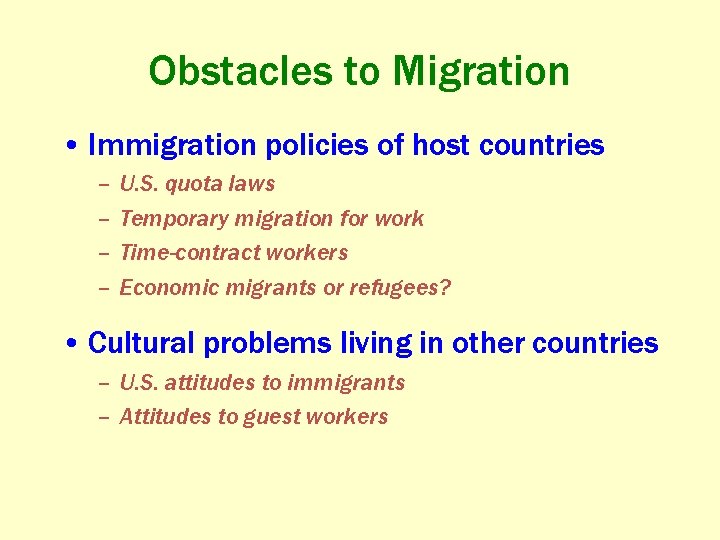 Obstacles to Migration

• Immigration policies of host countries
– U.S. quota laws
– Temporary migration for work
– Time-contract workers
– Economic migrants or refugees?

• Cultural problems living in other countries
– U.S. attitudes to immigrants
– Attitudes to guest workers